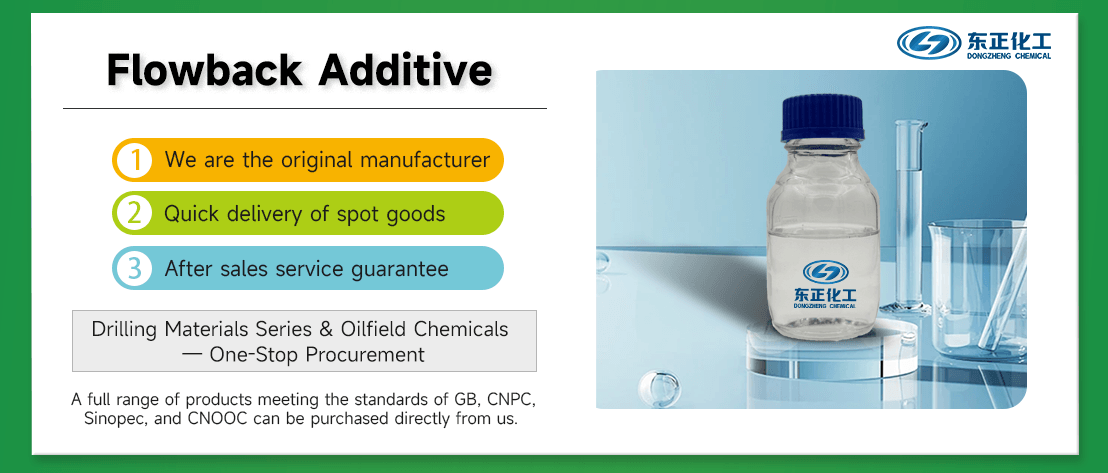 东正化工
DONGZHENG CHEMICAL

Flowback Additive

1 We are the original manufacturer

2 Quick delivery of spot goods

3 After sales service guarantee

Drilling Materials Series & Oilfield Chemicals — One-Stop Procurement

A full range of products meeting the standards of GB, CNPC, Sinopec, and CNOOC can be purchased directly from us.

东正化工
DONGZHENG CHEMICAL